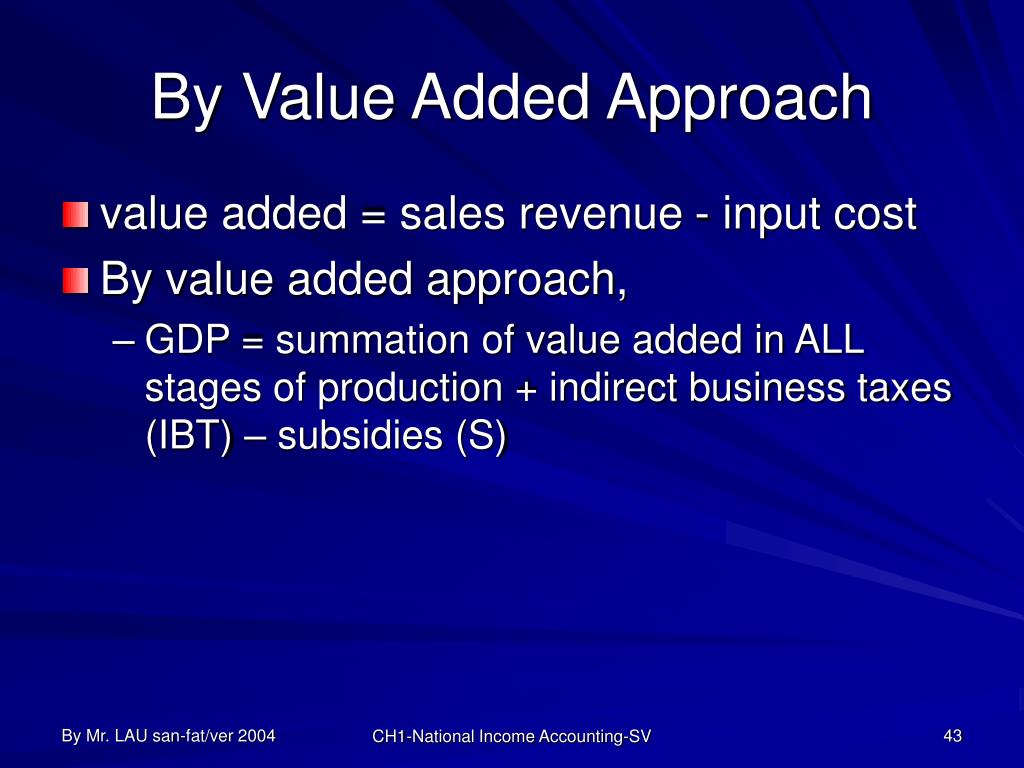 By Value Added Approach

value added = sales revenue - input cost

By value added approach,

– GDP = summation of value added in ALL stages of production + indirect business taxes (IBT) – subsidies (S)

By Mr. LAU san-fat/ver 2004

CH1-National Income Accounting-SV

43